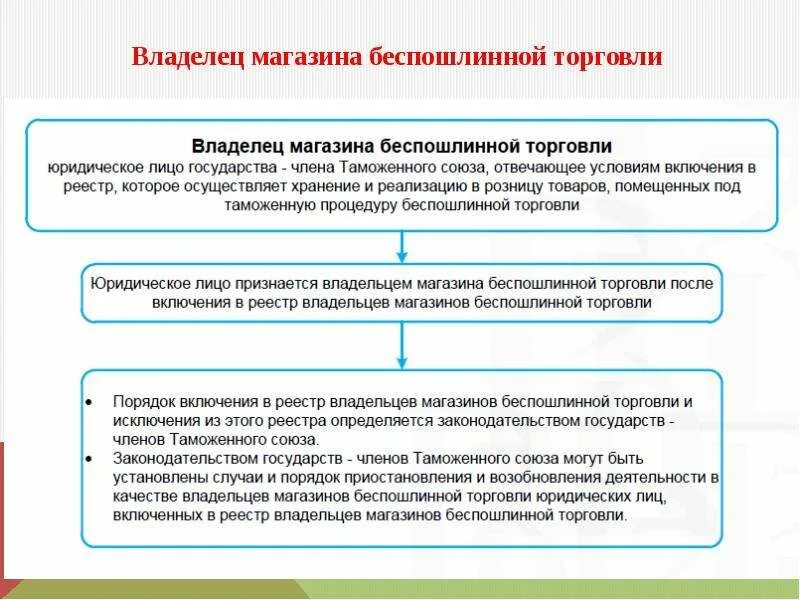 Владелец магазина беспошлинной торговли

Владелец магазина беспошлинной торговли
юридическое лицо государства - члена Таможенного союза, отвечающее условиям включения в реестр, которое осуществляет хранение и реализацию в розницу товаров, помещенных под таможенную процедуру беспошлинной торговли

Юридическое лицо признается владельцем магазина беспошлинной торговли после включения в реестр владельцев магазинов беспошлинной торговли

• Порядок включения в реестр владельцев магазинов беспошлинной торговли и исключения из этого реестра определяется законодательством государств - членов Таможенного союза.
• Законодательством государств - членов Таможенного союза могут быть установлены случаи и порядок приостановления и возобновления деятельности в качестве владельцев магазинов беспошлинной торговли юридических лиц, включенных в реестр владельцев магазинов беспошлинной торговли.